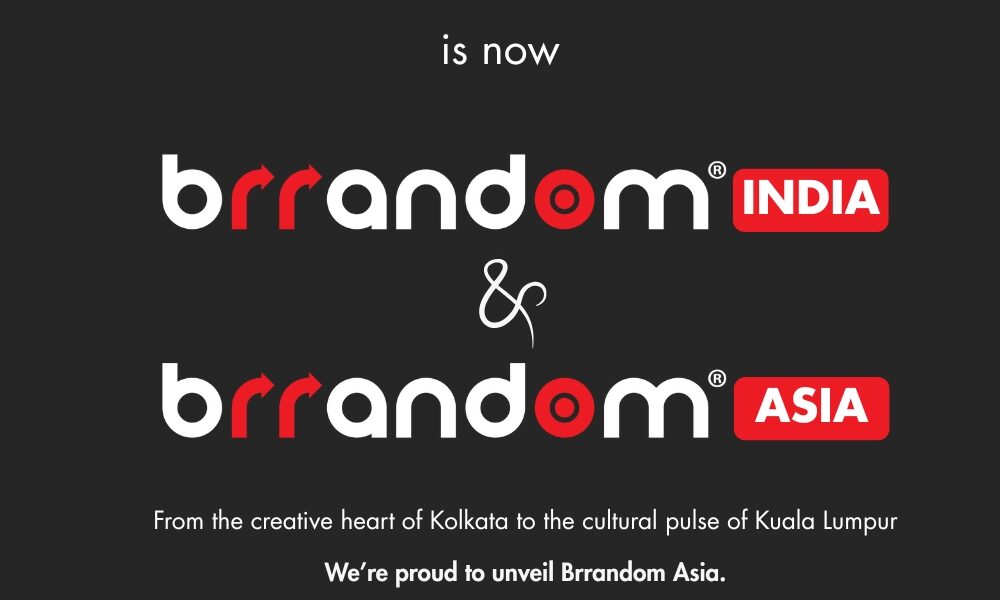 is now

brrandom® INDIA

&

brrandom® ASIA

From the creative heart of Kolkata to the cultural pulse of Kuala Lumpur

We're proud to unveil Brrandom Asia.